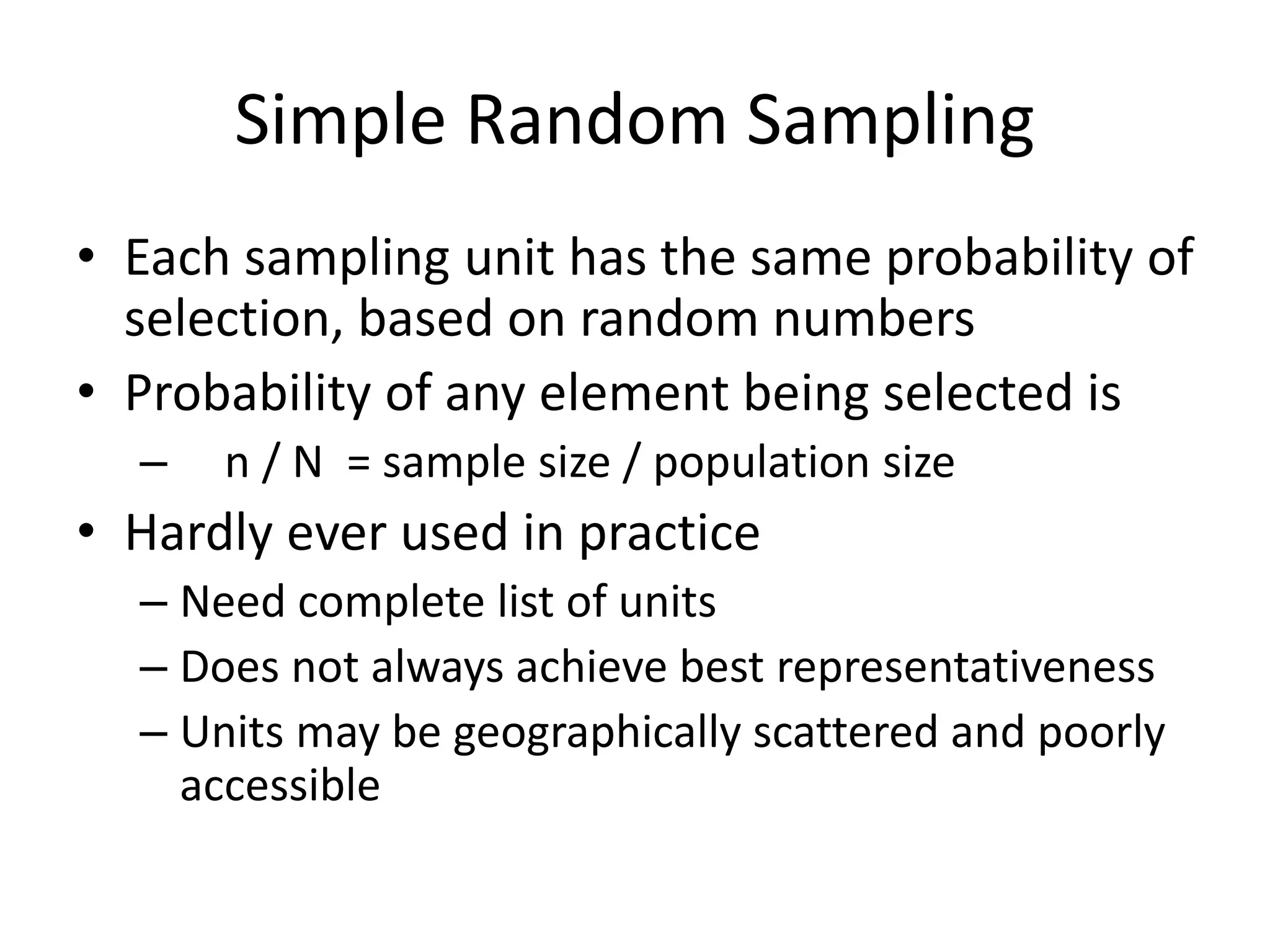 Simple Random Sampling

• Each sampling unit has the same probability of selection, based on random numbers
• Probability of any element being selected is
– n / N = sample size / population size
• Hardly ever used in practice
– Need complete list of units
– Does not always achieve best representativeness
– Units may be geographically scattered and poorly accessible